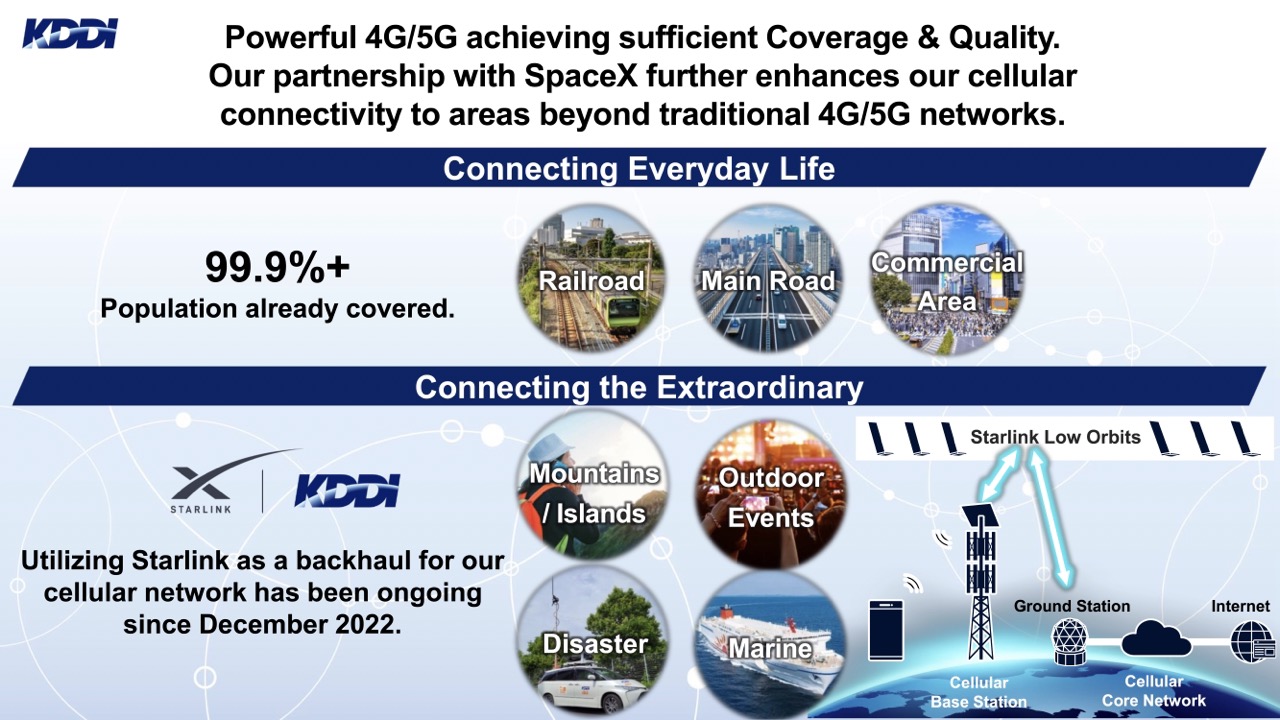 KDDI

Powerful 4G/5G achieving sufficient Coverage & Quality. Our partnership with SpaceX further enhances our cellular connectivity to areas beyond traditional 4G/5G networks.

Connecting Everyday Life

99.9%+
Population already covered.

Railroad

Main Road

Commercial Area

Connecting the Extraordinary

STARLINK

KDDI

Utilizing Starlink as a backhaul for our cellular network has been ongoing since December 2022.

Mountains / Islands

Outdoor Events

Disaster

Marine

Starlink Low Orbits

Ground Station

Internet

Cellular Base Station

Cellular Core Network